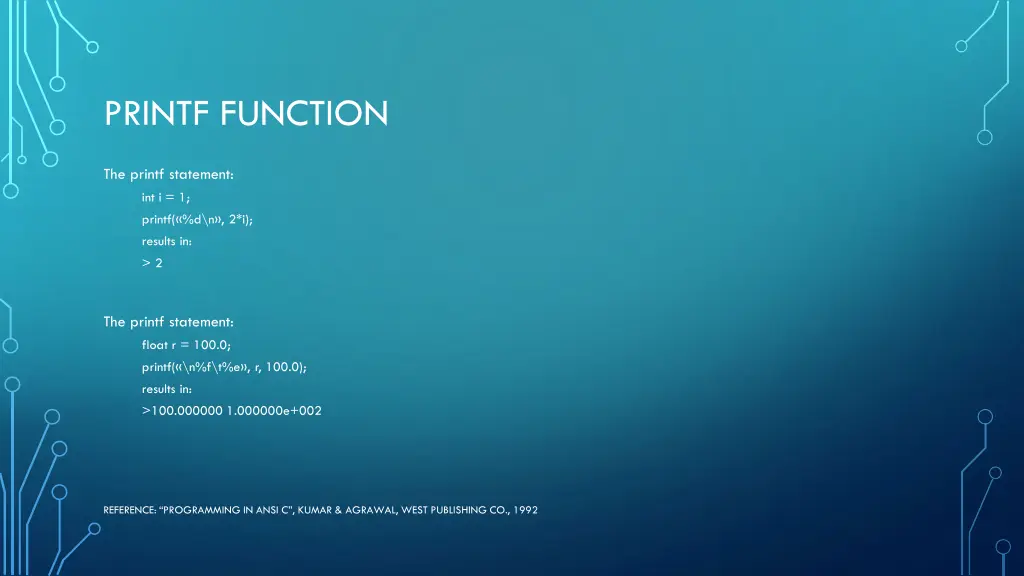 PRINTF FUNCTION

The printf statement:

int i = 1;

printf(«%d\n», 2*i);

results in:

> 2

The printf statement:

float r = 100.0;

printf(«\n%f\t%e», r, 100.0);

results in:

>100.000000 1.000000e+002

REFERENCE: "PROGRAMMING IN ANSI C", KUMAR & AGRAWAL, WEST PUBLISHING CO., 1992